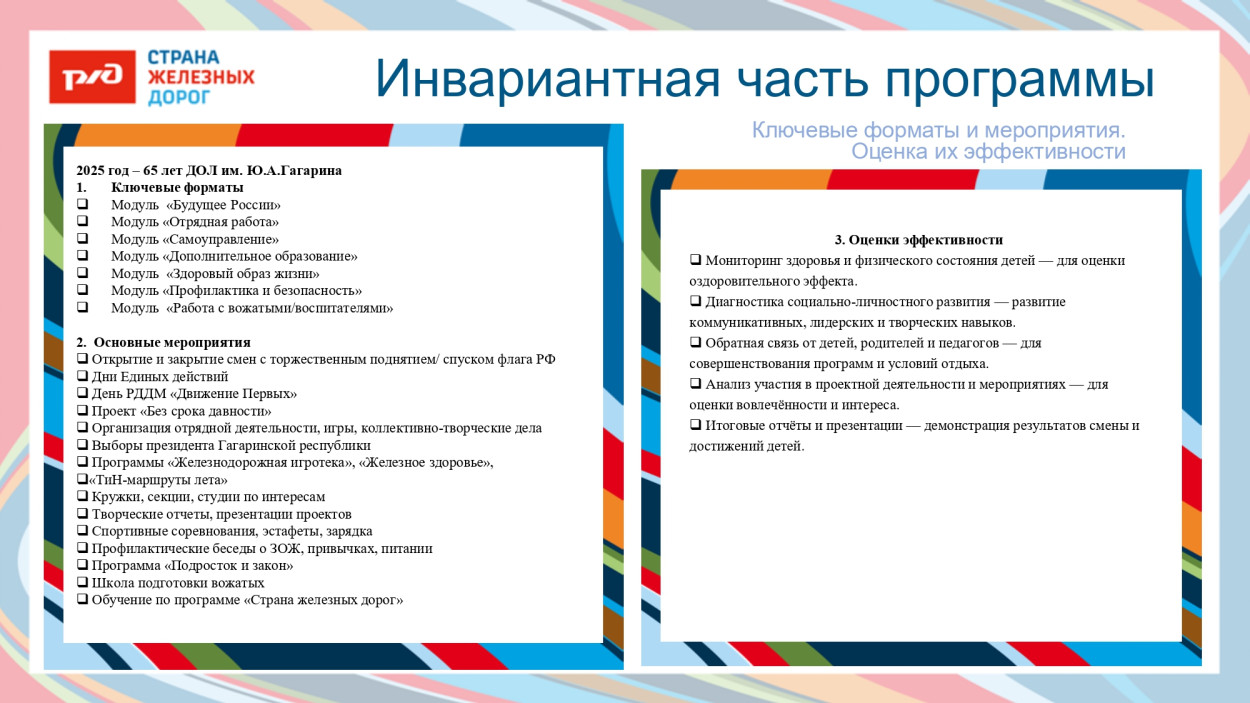 РЖД СТРАНА ЖЕЛЕЗНЫХ ДОРОГ

Инвариантная часть программы

Ключевые форматы и мероприятия. Оценка их эффективности

2025 год – 65 лет ДОЛ им. Ю.А.Гагарина
1. Ключевые форматы
❑ Модуль «Будущее России»
❑ Модуль «Отрядная работа»
❑ Модуль «Самоуправление»
❑ Модуль «Дополнительное образование»
❑ Модуль «Здоровый образ жизни»
❑ Модуль «Профилактика и безопасность»
❑ Модуль «Работа с вожатыми/воспитателями»

2. Основные мероприятия
❑ Открытие и закрытие смен с торжественным поднятием/ спуском флага РФ
❑ Дни Единых действий
❑ День РДДМ «Движение Первых»
❑ Проект «Без срока давности»
❑ Организация отрядной деятельности, игры, коллективно-творческие дела
❑ Выборы президента Гагаринской республики
❑ Программы «Железнодорожная игротека», «Железное здоровье»,
❑«ТиН-маршруты лета»
❑ Кружки, секции, студии по интересам
❑ Творческие отчеты, презентации проектов
❑ Спортивные соревнования, эстафеты, зарядка
❑ Профилактические беседы о ЗОЖ, привычках, питании
❑ Программа «Подросток и закон»
❑ Школа подготовки вожатых
❑ Обучение по программе «Страна железных дорог»

3. Оценки эффективности
❑ Мониторинг здоровья и физического состояния детей — для оценки оздоровительного эффекта.
❑ Диагностика социально-личностного развития — развитие коммуникативных, лидерских и творческих навыков.
❑ Обратная связь от детей, родителей и педагогов — для совершенствования программ и условий отдыха.
❑ Анализ участия в проектной деятельности и мероприятиях — для оценки вовлечённости и интереса.
❑ Итоговые отчёты и презентации — демонстрация результатов смены и достижений детей.